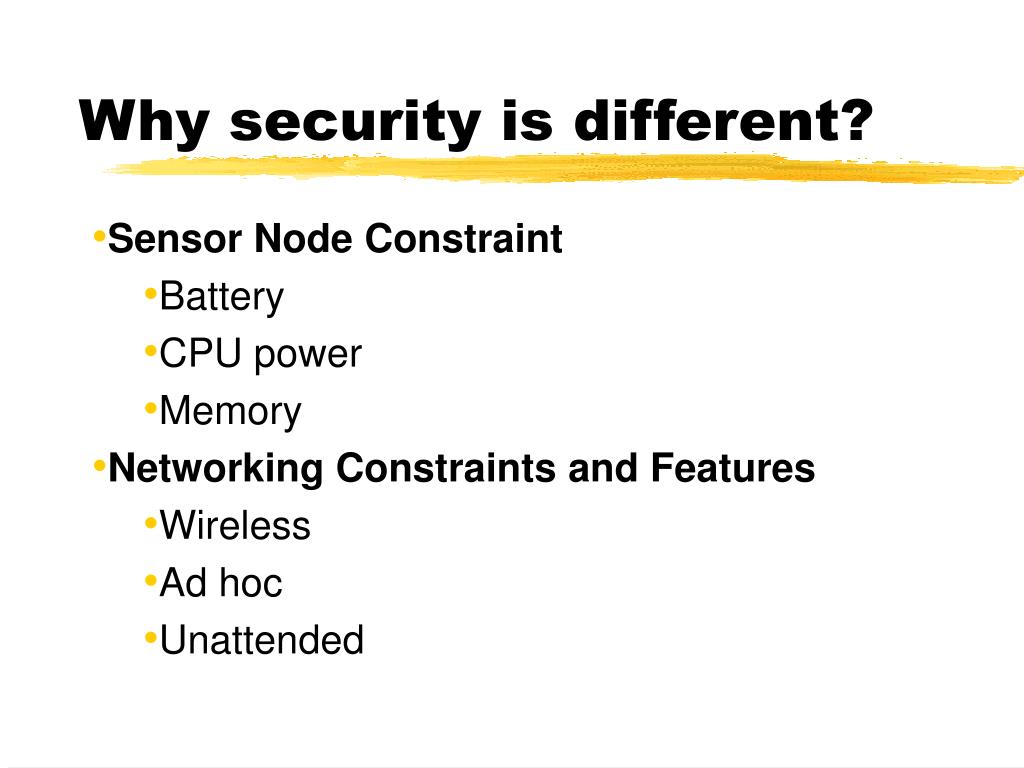 Why security is different?

• Sensor Node Constraint
  • Battery
  • CPU power
  • Memory
• Networking Constraints and Features
  • Wireless
  • Ad hoc
  • Unattended